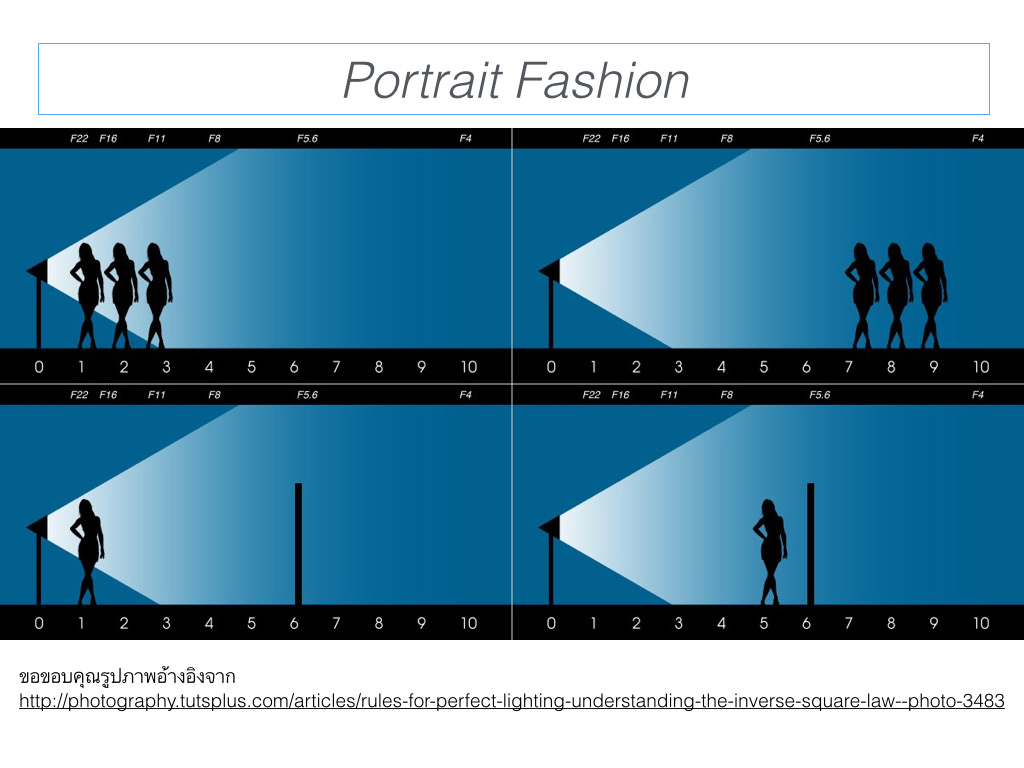 Portrait Fashion

F22 F16 F11 F8 F5.6 F4

0 1 2 3 4 5 6 7 8 9 10

F22 F16 F11 F8 F5.6 F4

0 1 2 3 4 5 6 7 8 9 10

F22 F16 F11 F8 F5.6 F4

0 1 2 3 4 5 6 7 8 9 10

F22 F16 F11 F8 F5.6 F4

0 1 2 3 4 5 6 7 8 9 10

ขอขอบคุณรูปภาพอ้างอิงจาก
http://photography.tutsplus.com/articles/rules-for-perfect-lighting-understanding-the-inverse-square-law--photo-3483